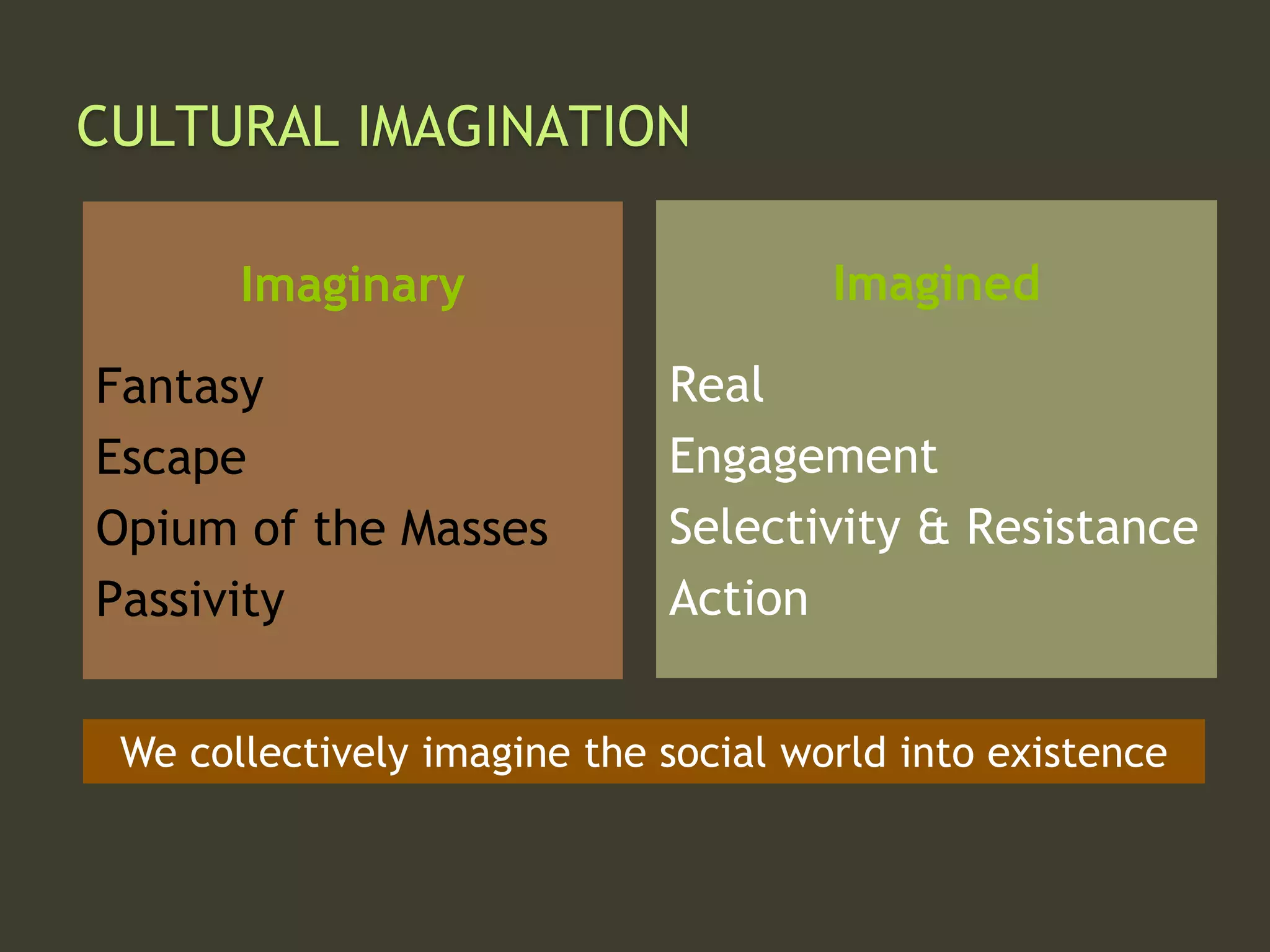 CULTURAL IMAGINATION

Imaginary

Fantasy
Escape
Opium of the Masses
Passivity

Imagined

Real
Engagement
Selectivity & Resistance
Action

We collectively imagine the social world into existence